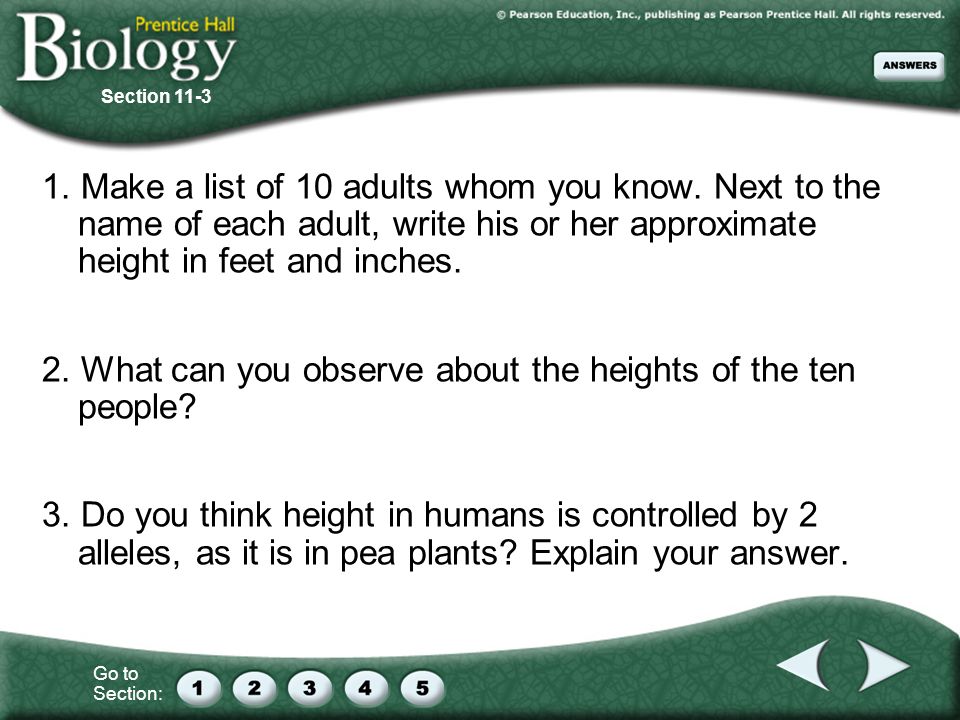 Prentice Hall
Biology

© Pearson Education, Inc., publishing as Pearson Prentice Hall. All rights reserved.

ANSWERS

Section 11-3

1. Make a list of 10 adults whom you know. Next to the name of each adult, write his or her approximate height in feet and inches.

2. What can you observe about the heights of the ten people?

3. Do you think height in humans is controlled by 2 alleles, as it is in pea plants? Explain your answer.

Go to Section: 1 2 3 4 5